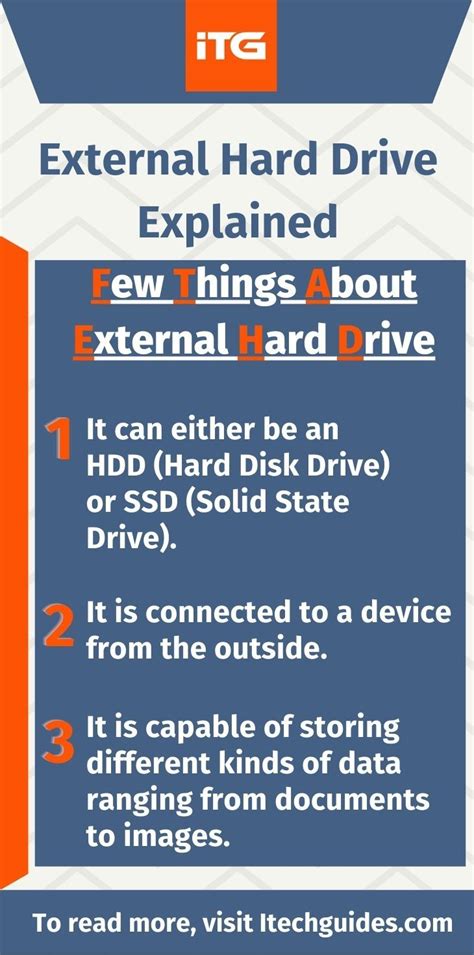 iTG

External Hard Drive Explained

Few Things About External Hard Drive

1 It can either be an HDD (Hard Disk Drive) or SSD (Solid State Drive).

2 It is connected to a device from the outside.

3 It is capable of storing different kinds of data ranging from documents to images.

To read more, visit Itechguides.com